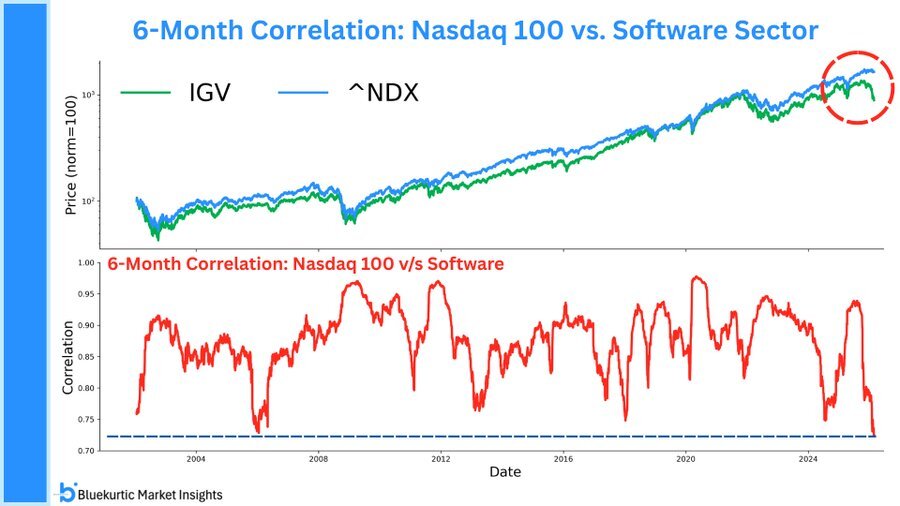 6-Month Correlation: Nasdaq 100 vs. Software Sector

IGV
^NDX

Price (norm=100)
$10^3$
$10^2$

6-Month Correlation: Nasdaq 100 v/s Software

Correlation
1.00
0.95
0.90
0.85
0.80
0.75
0.70

2004
2008
2012
2016
2020
2024
Date

Bluekurtic Market Insights